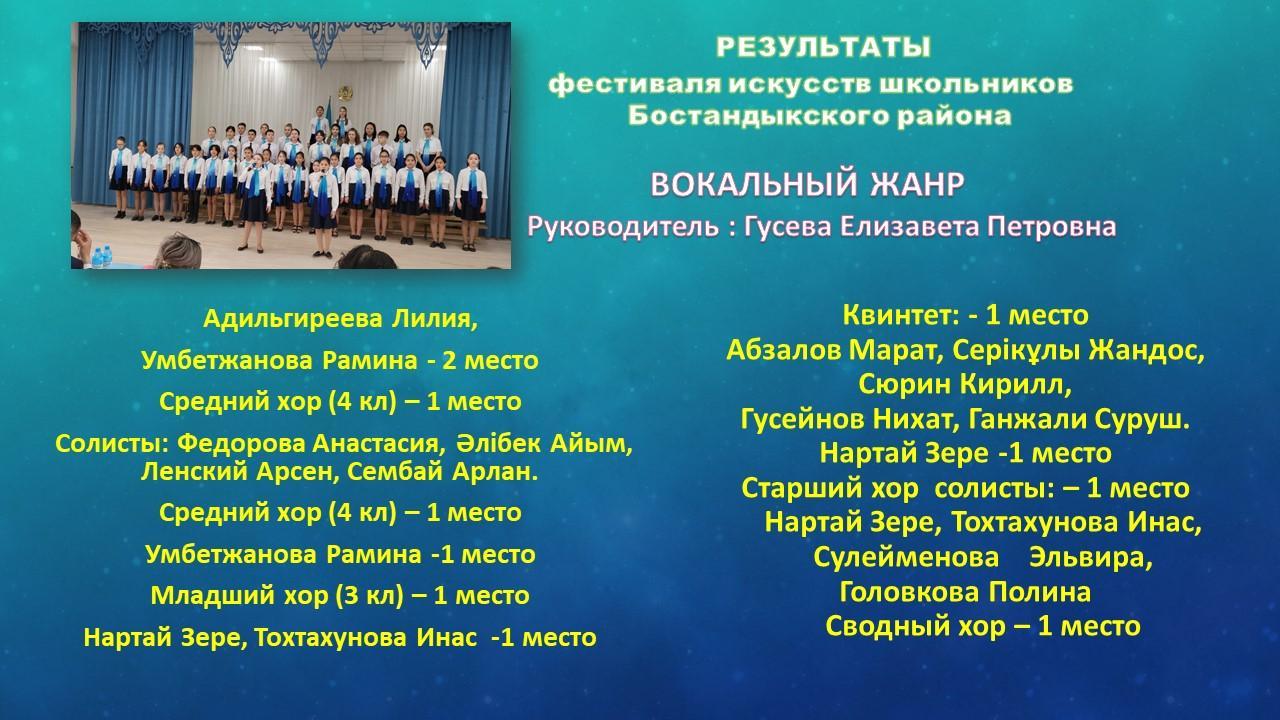 РЕЗУЛЬТАТЫ
фестиваля искусств школьников
Бостандыкского района

ВОКАЛЬНЫЙ ЖАНР
Руководитель : Гусева Елизавета Петровна

Адильгиреева Лилия,
Умбетжанова Рамина - 2 место
Средний хор (4 кл) – 1 место
Солисты: Федорова Анастасия, Әлібек Айым, Ленский Арсен, Сембай Арлан.
Средний хор (4 кл) – 1 место
Умбетжанова Рамина -1 место
Младший хор (3 кл) – 1 место
Нартай Зере, Тохтахунова Инас -1 место

Квинтет: - 1 место
Абзалов Марат, Серікұлы Жандос, Сюрин Кирилл,
Гусейнов Нихат, Ганжали Суруш.
Нартай Зере -1 место
Старший хор солисты: – 1 место
Нартай Зере, Тохтахунова Инас, Сулейменова Эльвира, Головкова Полина
Сводный хор – 1 место